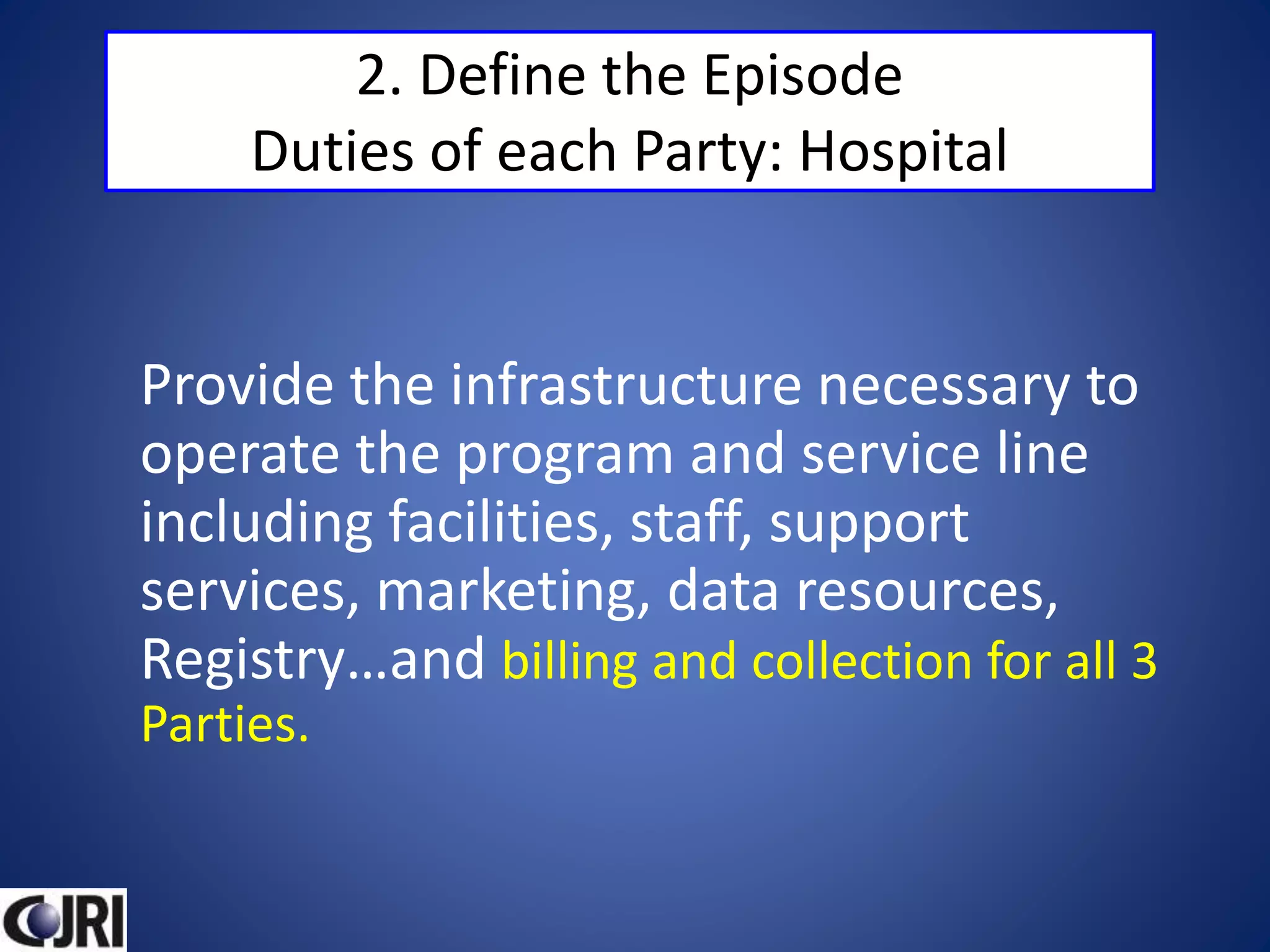 2. Define the Episode
Duties of each Party: Hospital

Provide the infrastructure necessary to operate the program and service line including facilities, staff, support services, marketing, data resources, Registry…and billing and collection for all 3 Parties.

CJRI